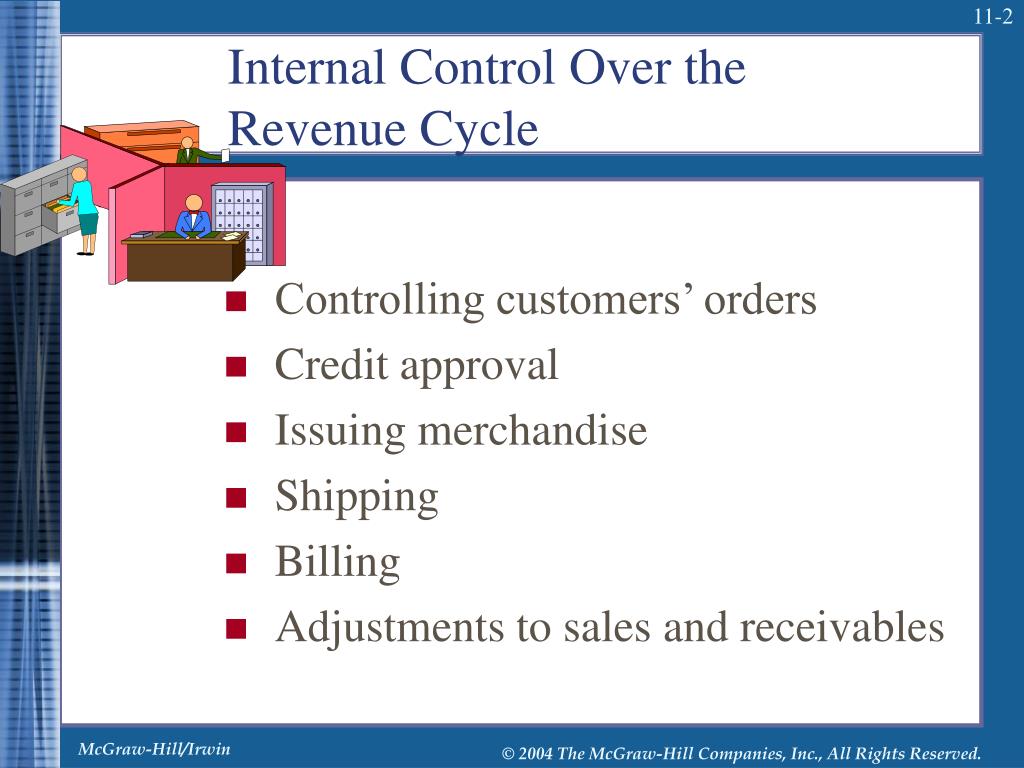 11-2

Internal Control Over the Revenue Cycle

- Controlling customers’ orders
- Credit approval
- Issuing merchandise
- Shipping
- Billing
- Adjustments to sales and receivables

McGraw-Hill/Irwin

© 2004 The McGraw-Hill Companies, Inc., All Rights Reserved.